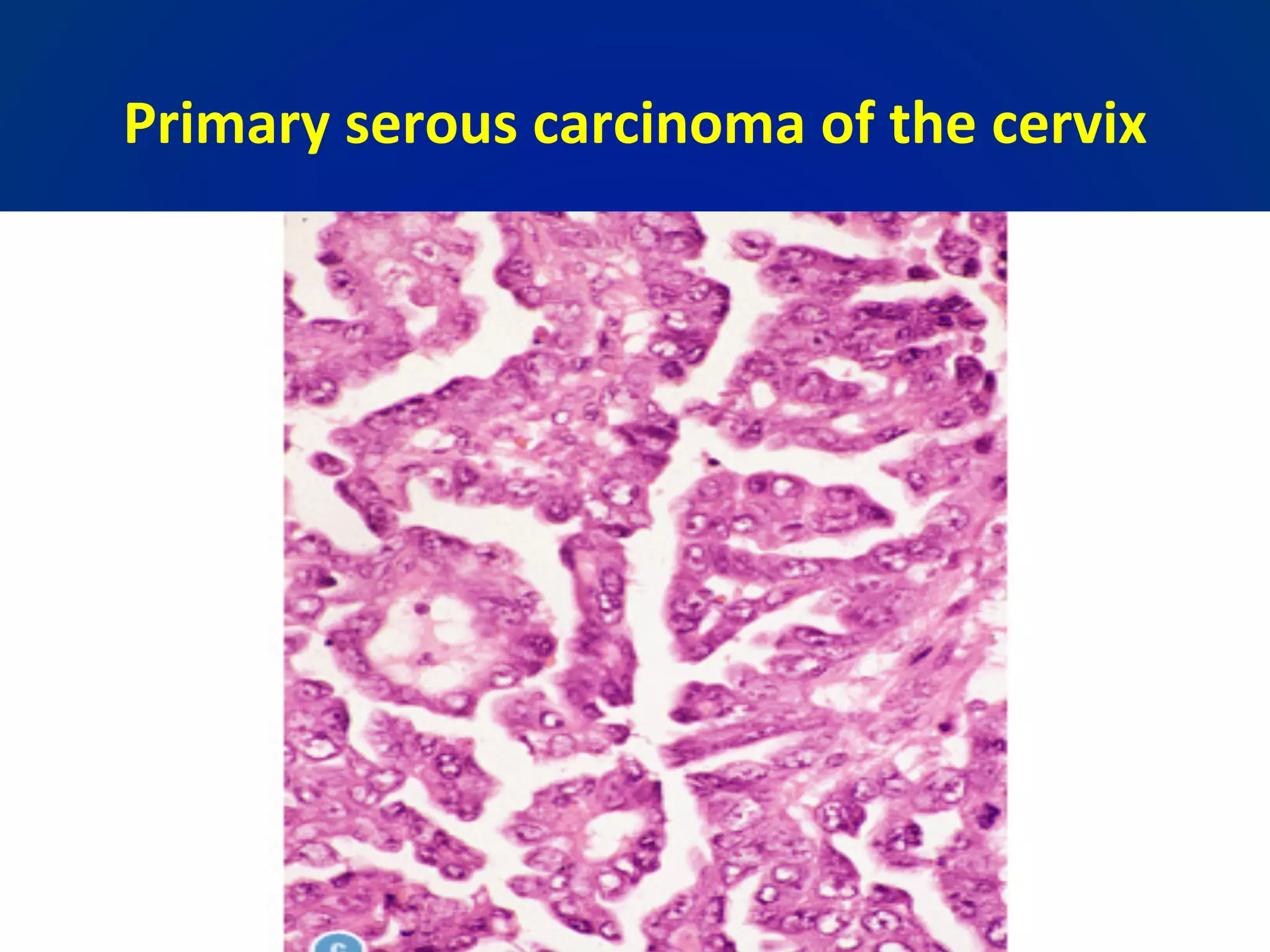 Primary serous carcinoma of the cervix